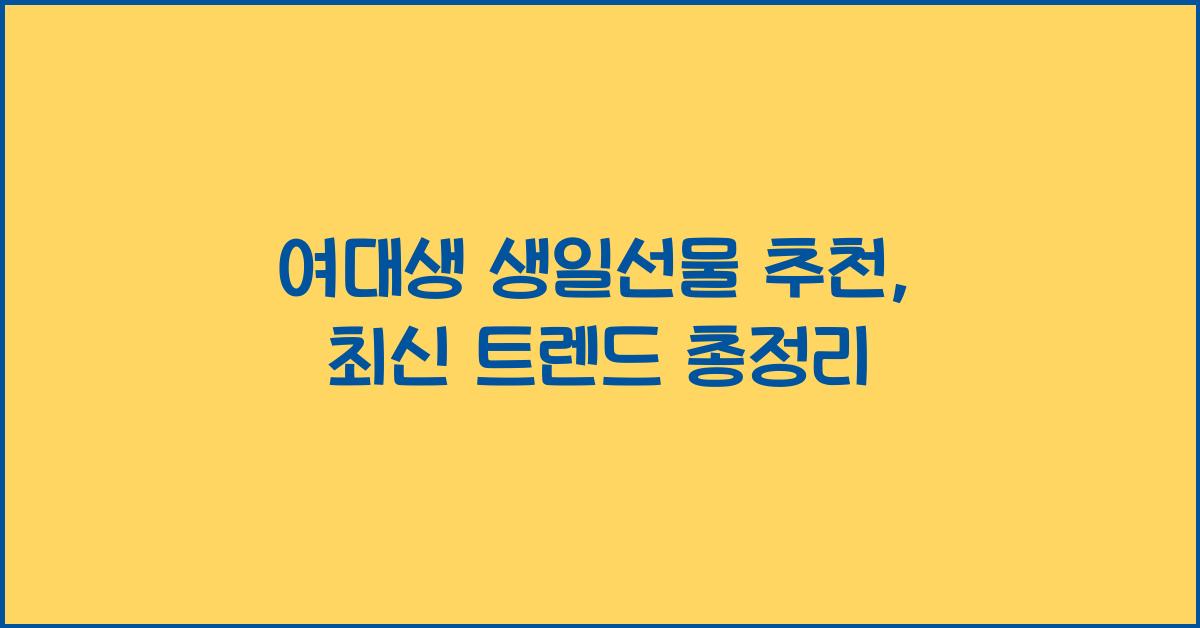 여대생 생일선물 추천,
최신 트렌드 총정리